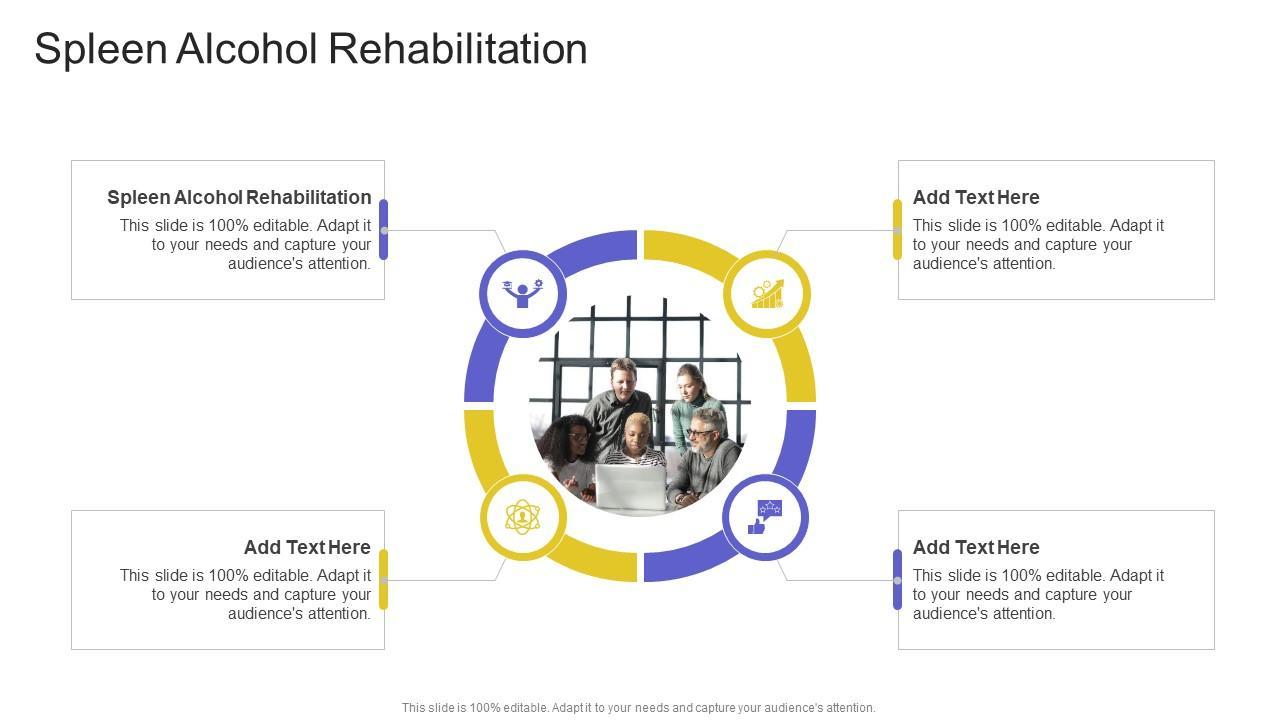 Spleen Alcohol Rehabilitation

Spleen Alcohol Rehabilitation
This slide is 100% editable. Adapt it to your needs and capture your audience's attention.

Add Text Here
This slide is 100% editable. Adapt it to your needs and capture your audience's attention.

Add Text Here
This slide is 100% editable. Adapt it to your needs and capture your audience's attention.

Add Text Here
This slide is 100% editable. Adapt it to your needs and capture your audience's attention.

This slide is 100% editable. Adapt it to your needs and capture your audience's attention.